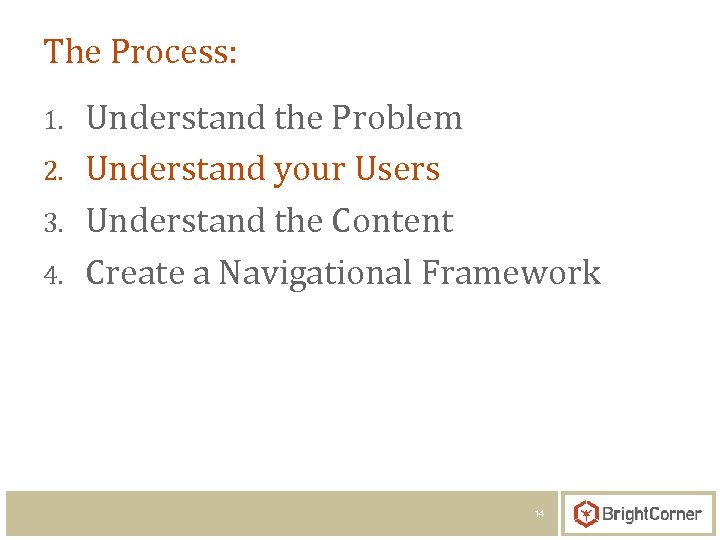 The Process:

1. Understand the Problem
2. Understand your Users
3. Understand the Content
4. Create a Navigational Framework

14

BrightCorner